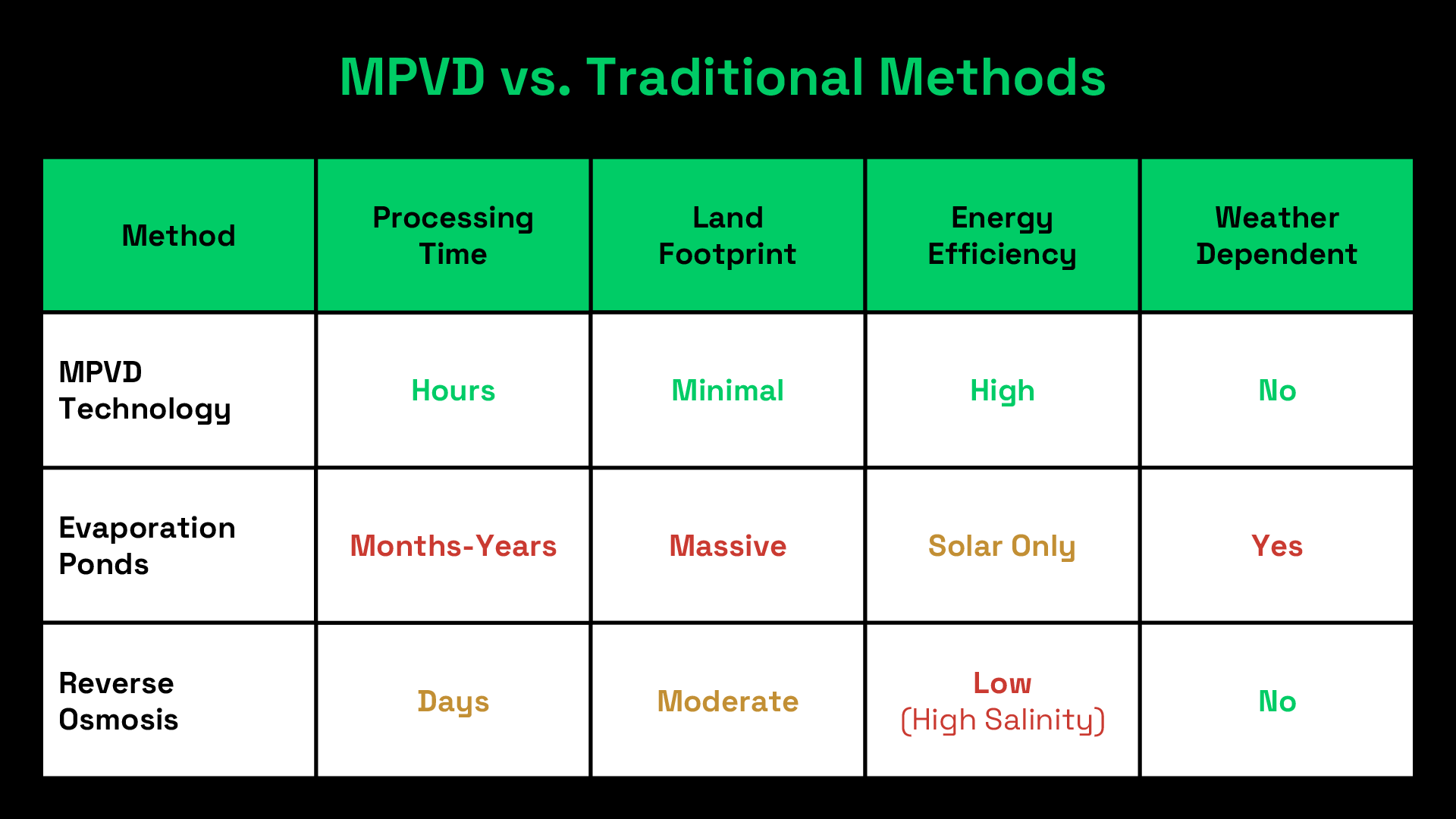 MPVD vs. Traditional Methods

| Method | Processing Time | Land Footprint | Energy Efficiency | Weather Dependent |
|---|---|---|---|---|
| MPVD Technology | Hours | Minimal | High | No |
| Evaporation Ponds | Months-Years | Massive | Solar Only | Yes |
| Reverse Osmosis | Days | Moderate | Low (High Salinity) | No |